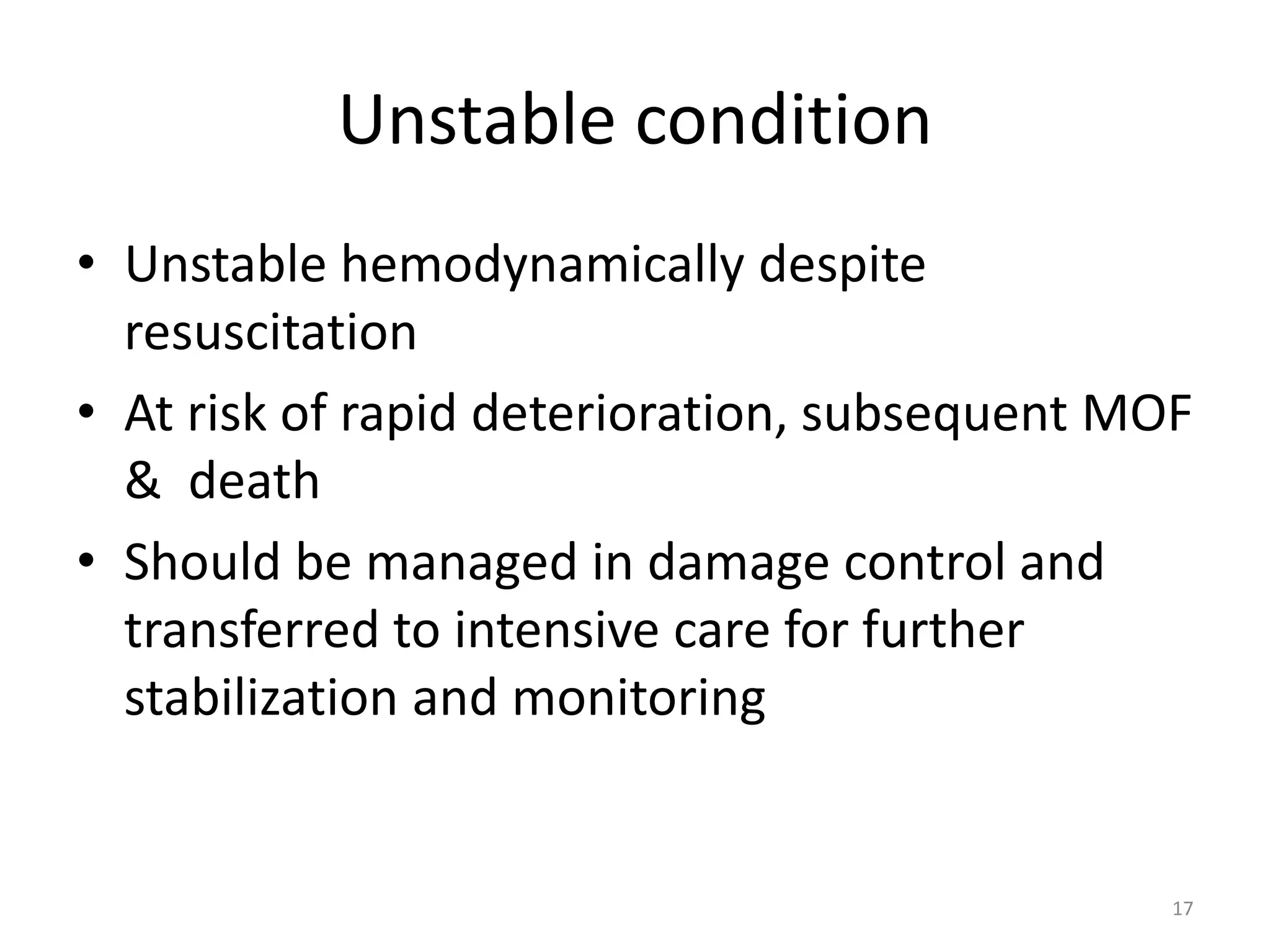 Unstable condition

• Unstable hemodynamically despite resuscitation
• At risk of rapid deterioration, subsequent MOF & death
• Should be managed in damage control and transferred to intensive care for further stabilization and monitoring

17